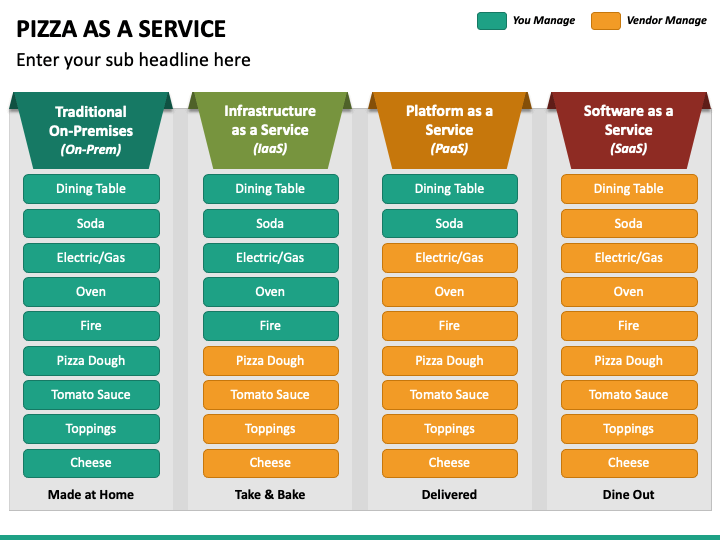 PIZZA AS A SERVICE

Enter your sub headline here

You Manage

Vendor Manage

Traditional On-Premises (On-Prem)

Dining Table

Soda

Electric/Gas

Oven

Fire

Pizza Dough

Tomato Sauce

Toppings

Cheese

Made at Home

Infrastructure as a Service (IaaS)

Dining Table

Soda

Electric/Gas

Oven

Fire

Pizza Dough

Tomato Sauce

Toppings

Cheese

Take & Bake

Platform as a Service (PaaS)

Dining Table

Soda

Electric/Gas

Oven

Fire

Pizza Dough

Tomato Sauce

Toppings

Cheese

Delivered

Software as a Service (SaaS)

Dining Table

Soda

Electric/Gas

Oven

Fire

Pizza Dough

Tomato Sauce

Toppings

Cheese

Dine Out